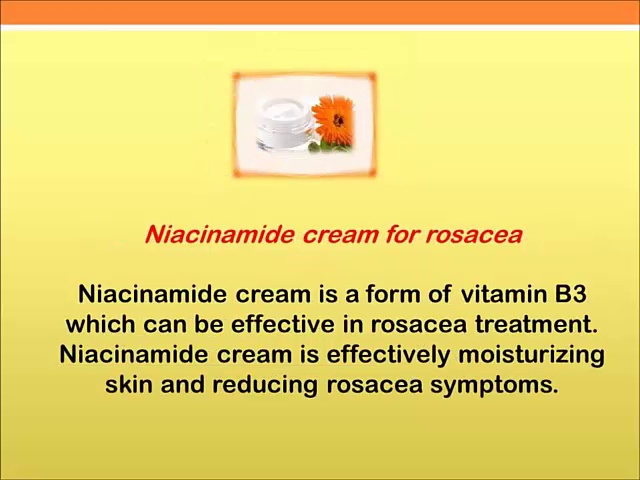 Niacinamide cream for rosacea

Niacinamide cream is a form of vitamin B3 which can be effective in rosacea treatment. Niacinamide cream is effectively moisturizing skin and reducing rosacea symptoms.